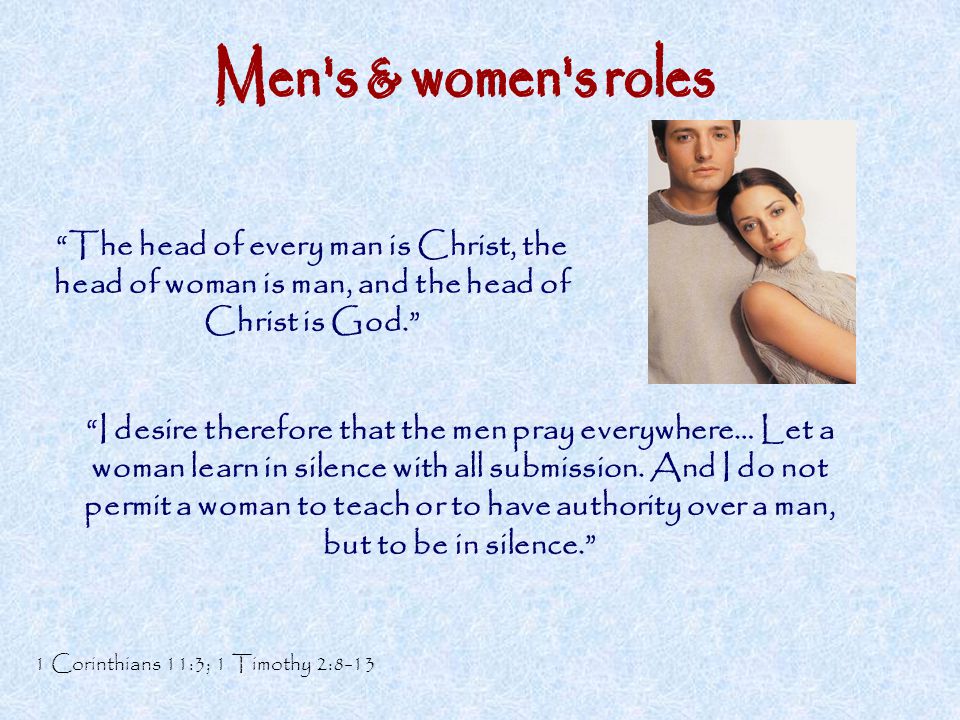 Men's & women's roles

"The head of every man is Christ, the head of woman is man, and the head of Christ is God."

"I desire therefore that the men pray everywhere... Let a woman learn in silence with all submission. And I do not permit a woman to teach or to have authority over a man, but to be in silence."

1 Corinthians 11:3; 1 Timothy 2:8-13